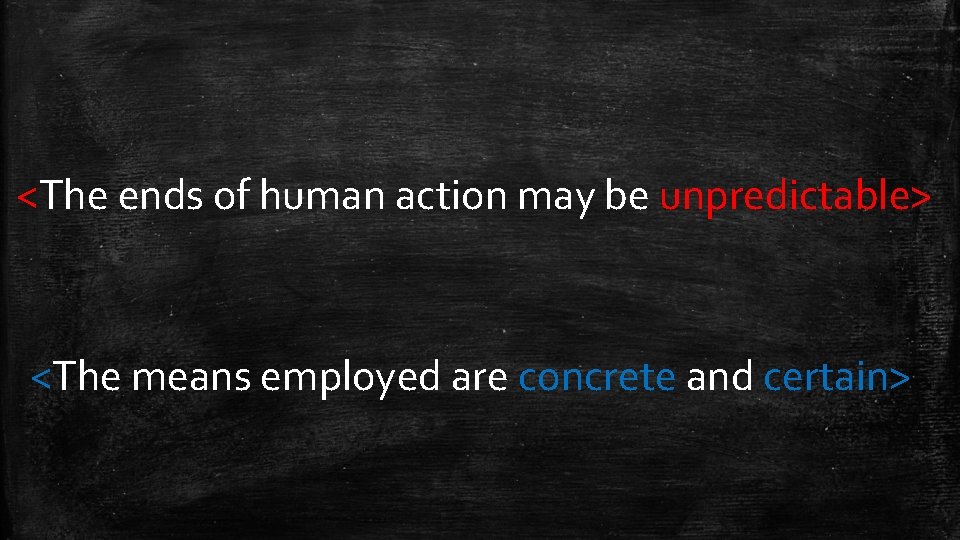 <The ends of human action may be unpredictable>

<The means employed are concrete and certain>